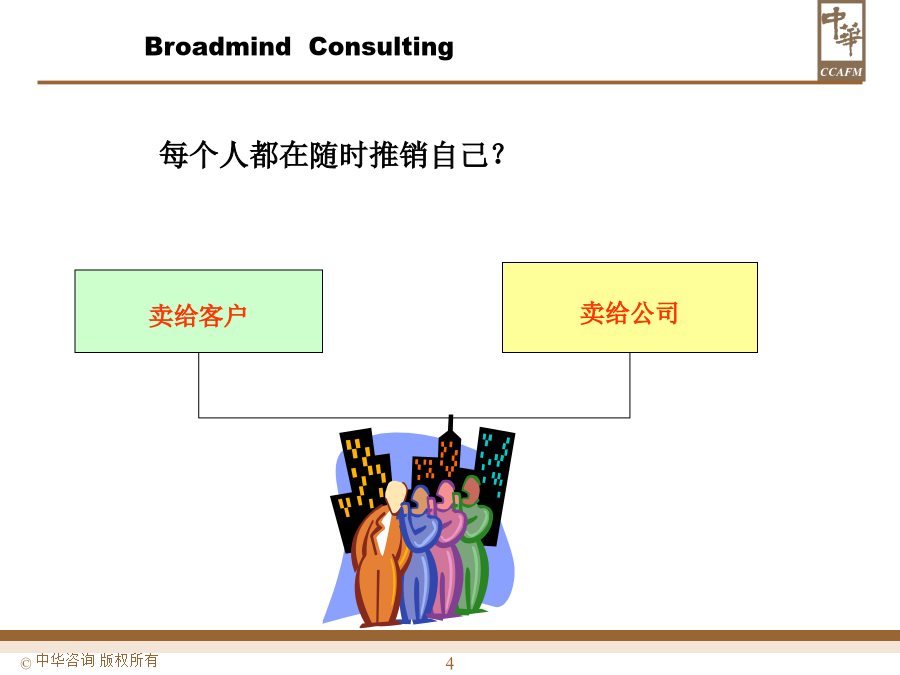 Broadmind Consulting

中華
CCAFM

每个人都在随时推销自己?

卖给客户

卖给公司

© 中华咨询 版权所有

4